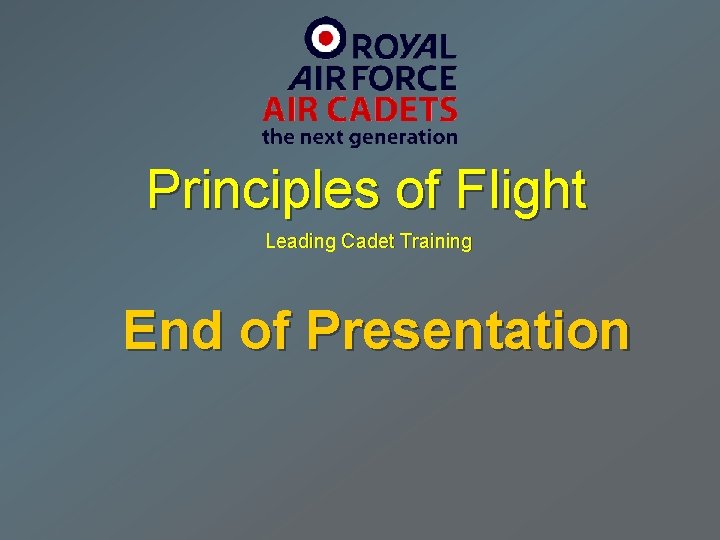 ROYAL
AIR FORCE
AIR CADETS
the next generation

Principles of Flight

Leading Cadet Training

End of Presentation